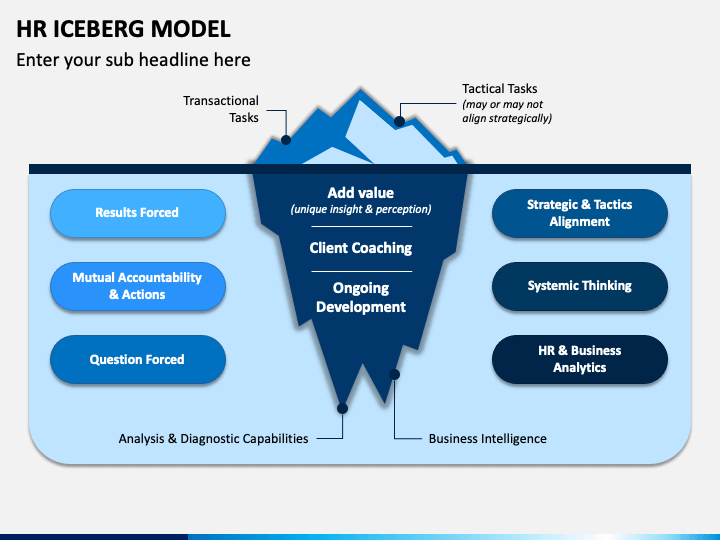 HR ICEBERG MODEL
Enter your sub headline here

Transactional Tasks

Tactical Tasks
(may or may not align strategically)

Results Forced

Mutual Accountability & Actions

Question Forced

Add value
(unique insight & perception)

Client Coaching

Ongoing Development

Strategic & Tactics Alignment

Systemic Thinking

HR & Business Analytics

Analysis & Diagnostic Capabilities

Business Intelligence